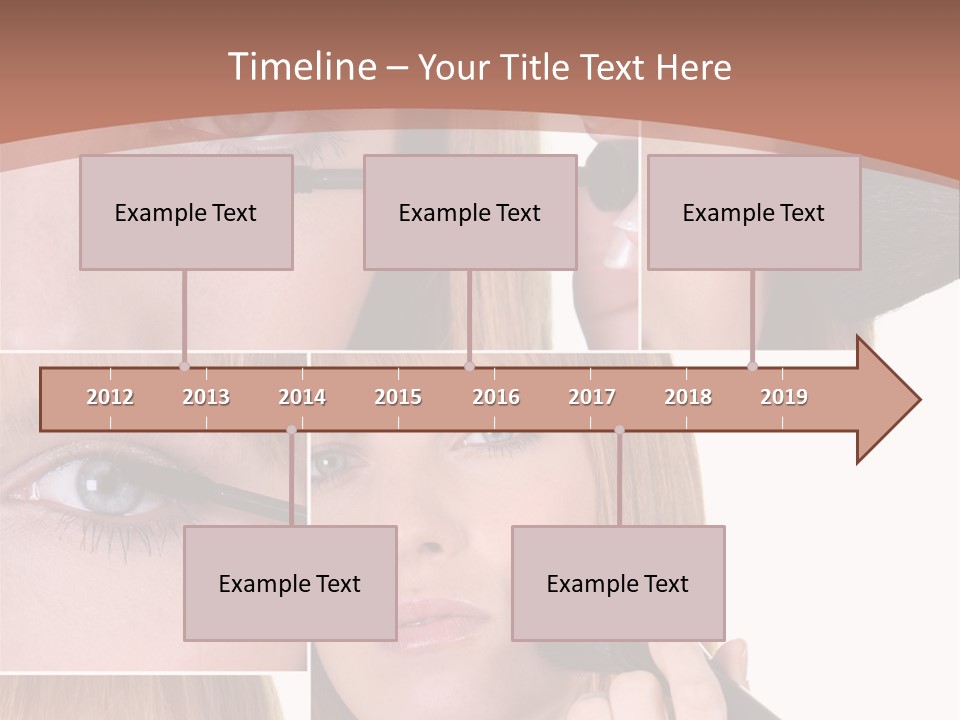 Timeline – Your Title Text Here

Example Text

Example Text

Example Text

2012 2013 2014 2015 2016 2017 2018 2019

Example Text

Example Text